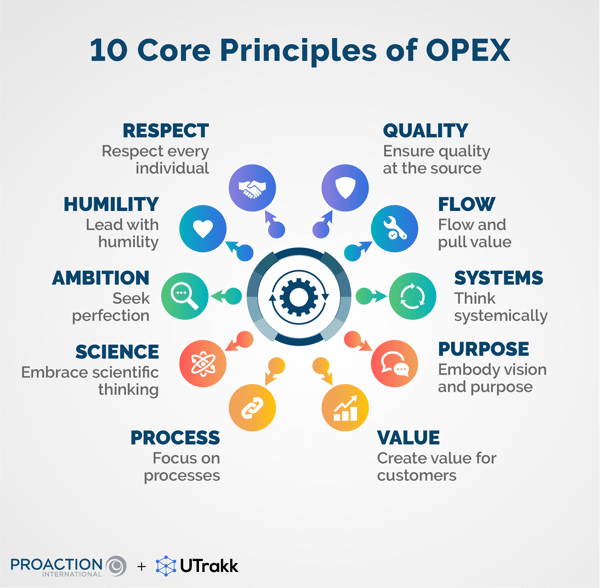 10 Core Principles of OPEX

RESPECT
Respect every individual

HUMILITY
Lead with humility

AMBITION
Seek perfection

SCIENCE
Embrace scientific thinking

PROCESS
Focus on processes

QUALITY
Ensure quality at the source

FLOW
Flow and pull value

SYSTEMS
Think systemically

PURPOSE
Embody vision and purpose

VALUE
Create value for customers

PROACTION INTERNATIONAL + UTrakk